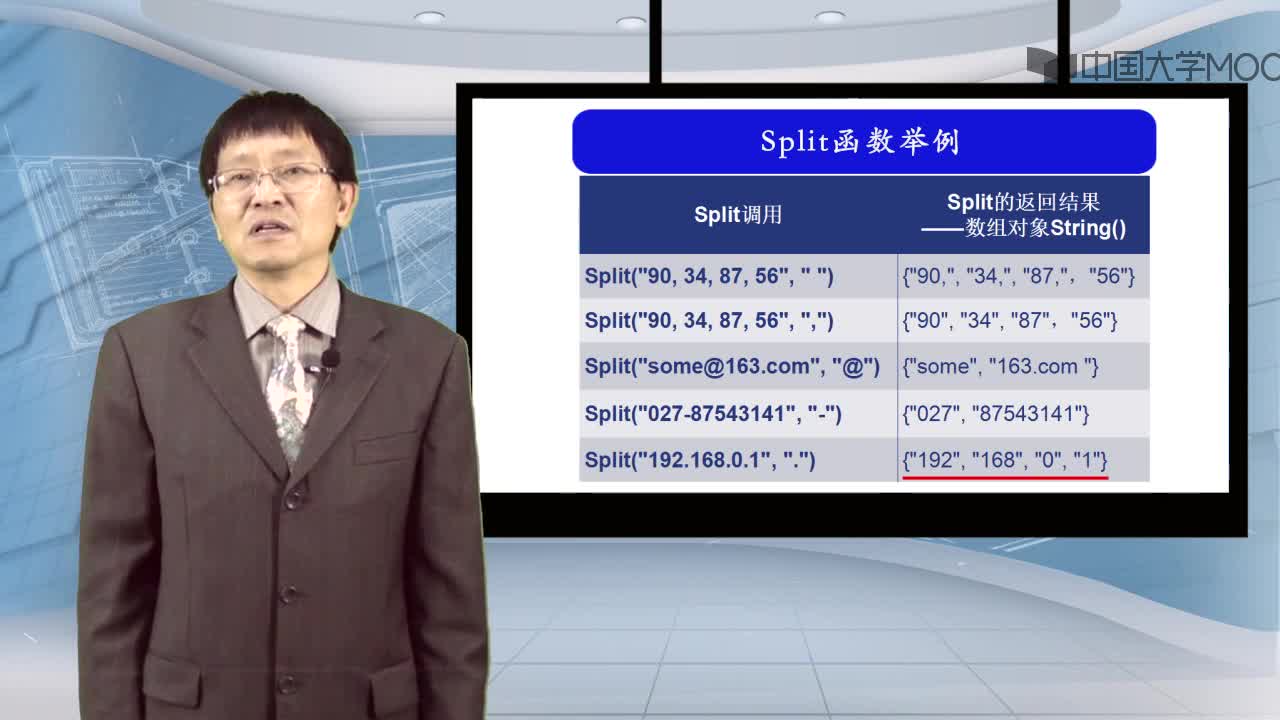 中国大学MOOC

Split函数举例

| Split调用 | Split的返回结果 ——数组对象String() |
|---|---|
| Split("90, 34, 87, 56", " ") | {"90,", "34,", "87,", "56"} |
| Split("90, 34, 87, 56", ",") | {"90", "34", "87", "56"} |
| Split("some@163.com", "@") | {"some", "163.com "} |
| Split("027-87543141", "-") | {"027", "87543141"} |
| Split("192.168.0.1", ".") | {"192", "168", "0", "1"} |